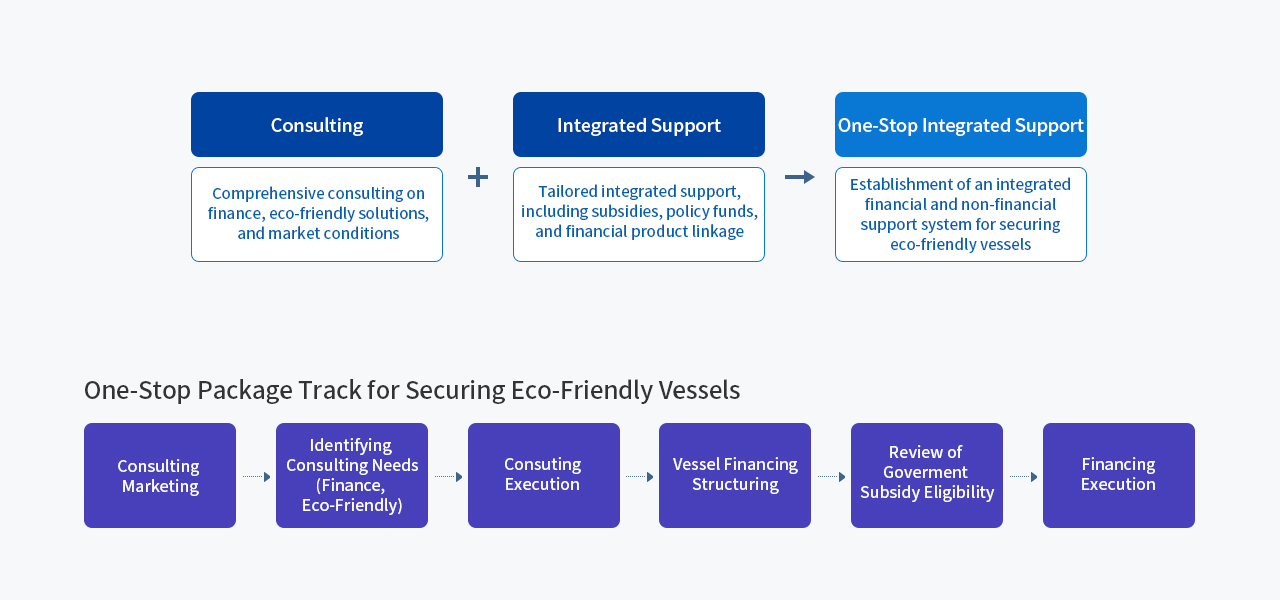 Consulting

Comprehensive consulting on finance, eco-friendly solutions, and market conditions

+

Integrated Support

Tailored integrated support, including subsidies, policy funds, and financial product linkage

One-Stop Integrated Support

Establishment of an integrated financial and non-financial support system for securing eco-friendly vessels

One-Stop Package Track for Securing Eco-Friendly Vessels

Consulting Marketing

Identifying Consulting Needs (Finance, Eco-Friendly)

Consuting Execution

Vessel Financing Structuring

Review of Goverment Subsidy Eligibility

Financing Execution